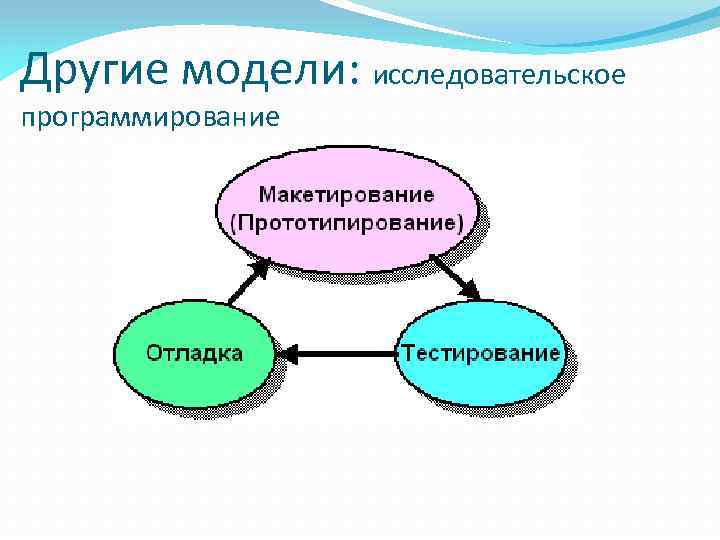 Другие модели: исследовательское программирование

Макетирование (Прототипирование)

Отладка

Тестирование